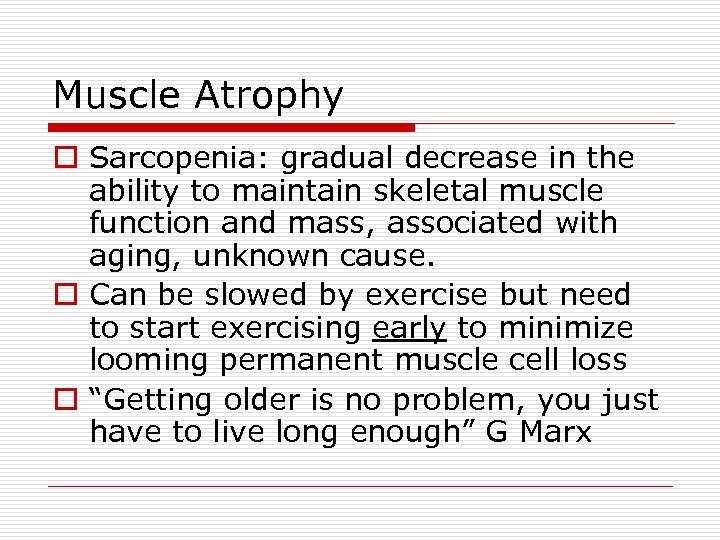 Muscle Atrophy

Sarcopenia: gradual decrease in the ability to maintain skeletal muscle function and mass, associated with aging, unknown cause.

Can be slowed by exercise but need to start exercising early to minimize looming permanent muscle cell loss

“Getting older is no problem, you just have to live long enough” G Marx